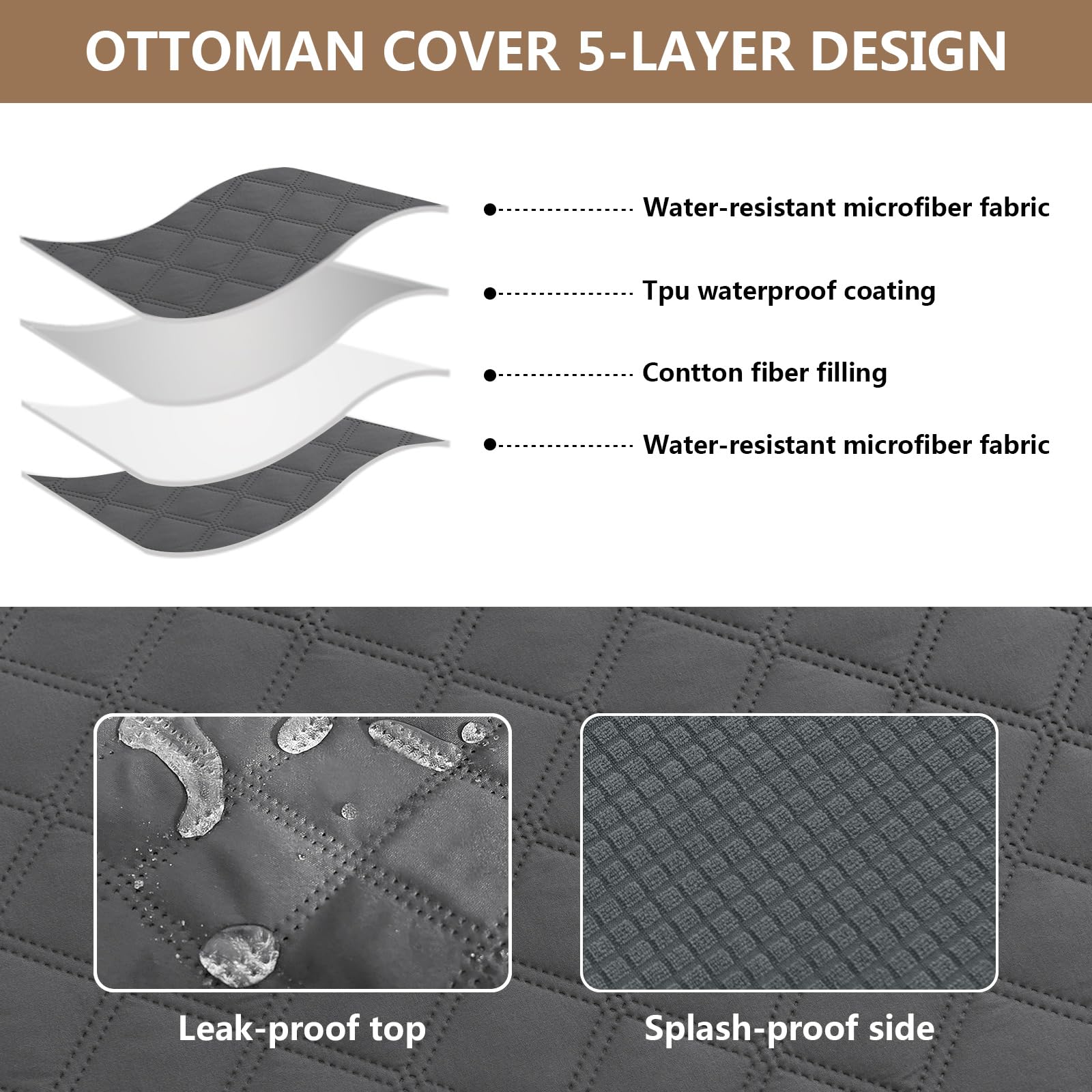 OTTOMAN COVER 5-LAYER DESIGN

Water-resistant microfiber fabric

Tpu waterproof coating

Contton fiber filling

Water-resistant microfiber fabric

Leak-proof top

Splash-proof side